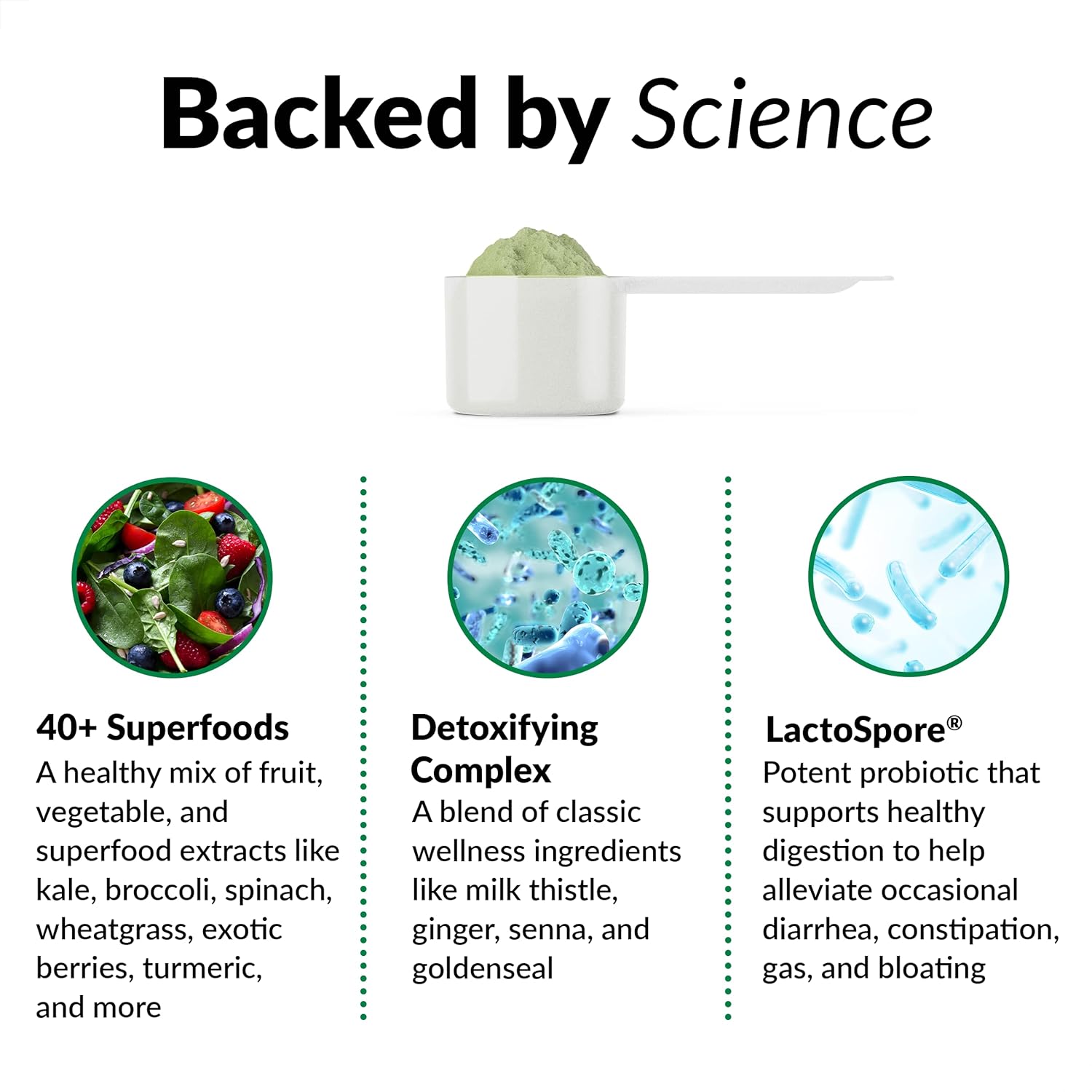 Backed by Science

40+ Superfoods
A healthy mix of fruit, vegetable, and superfood extracts like kale, broccoli, spinach, wheatgrass, exotic berries, turmeric, and more

Detoxifying Complex
A blend of classic wellness ingredients like milk thistle, ginger, senna, and goldenseal

LactoSpore®
Potent probiotic that supports healthy digestion to help alleviate occasional diarrhea, constipation, gas, and bloating